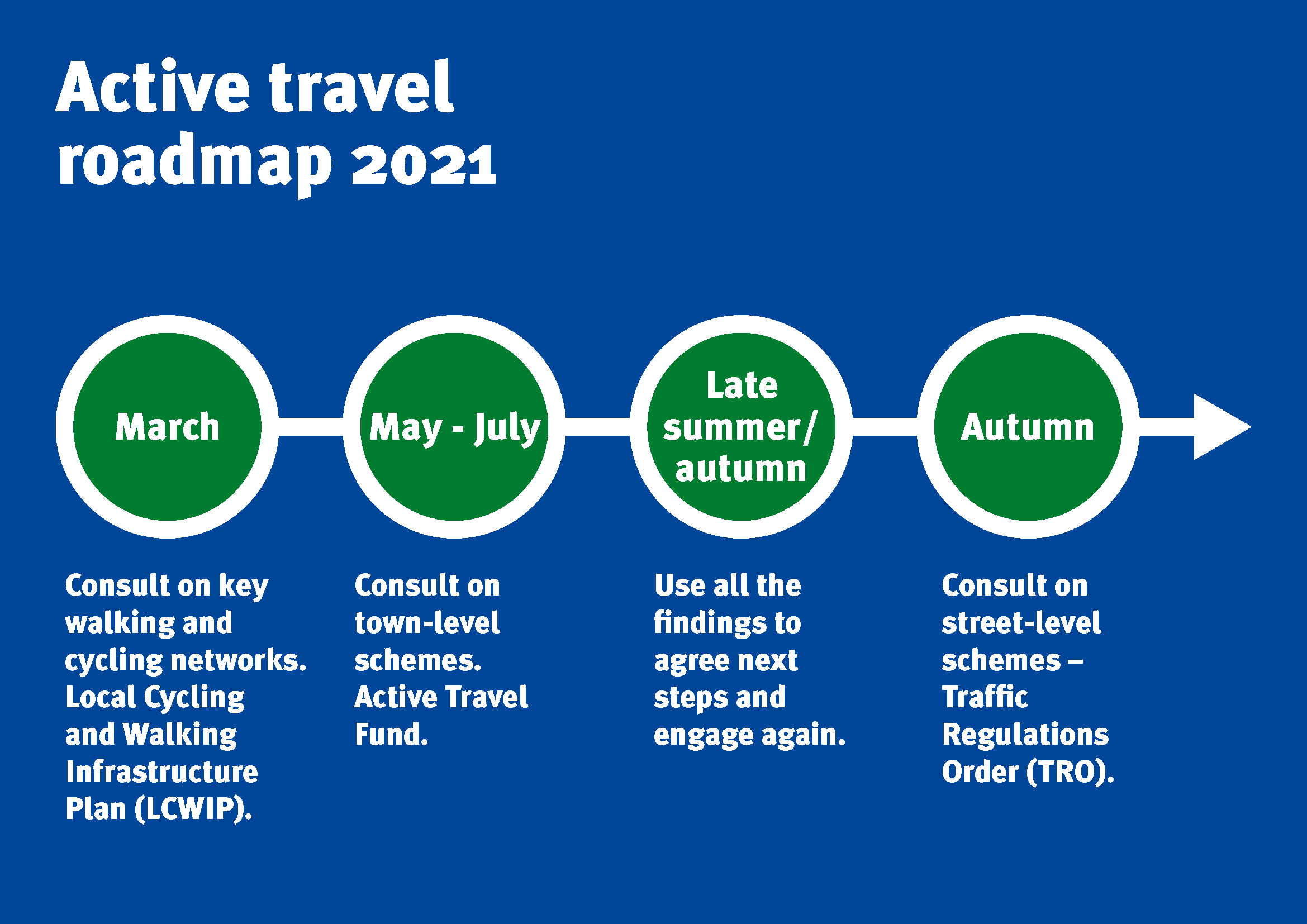 Active travel roadmap 2021

March

May - July

Late summer/ autumn

Autumn

Consult on key walking and cycling networks. Local Cycling and Walking Infrastructure Plan (LCWIP).

Consult on town-level schemes. Active Travel Fund.

Use all the findings to agree next steps and engage again.

Consult on street-level schemes – Traffic Regulations Order (TRO).